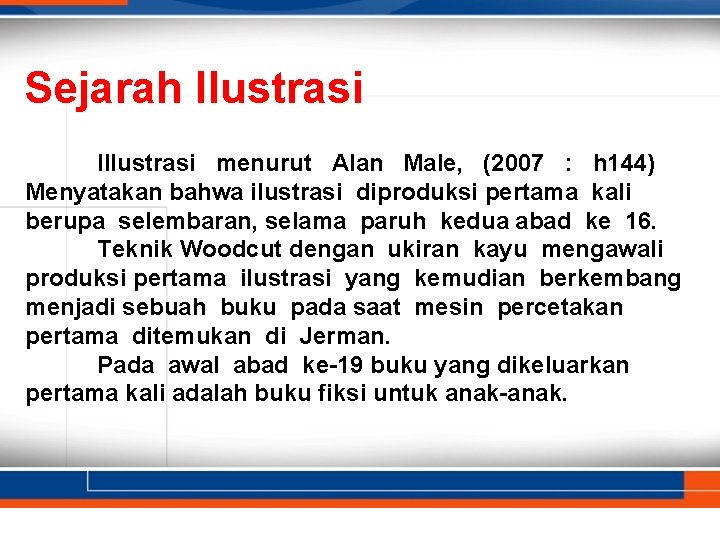 Sejarah Ilustrasi

Illustrasi menurut Alan Male, (2007 : h144) Menyatakan bahwa ilustrasi diproduksi pertama kali berupa selembaran, selama paruh kedua abad ke 16.

Teknik Woodcut dengan ukiran kayu mengawali produksi pertama ilustrasi yang kemudian berkembang menjadi sebuah buku pada saat mesin percetakan pertama ditemukan di Jerman.

Pada awal abad ke-19 buku yang dikeluarkan pertama kali adalah buku fiksi untuk anak-anak.